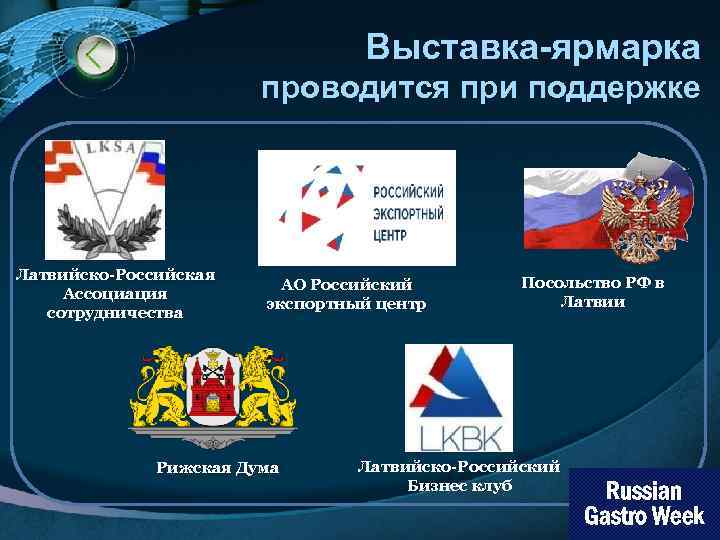 Выставка-ярмарка проводится при поддержке

LKSA

Латвийско-Российская Ассоциация сотрудничества

РОССИЙСКИЙ ЭКСПОРТНЫЙ ЦЕНТР

АО Российский экспортный центр

Посольство РФ в Латвии

Рижская Дума

LKBK

Латвийско-Российский Бизнес клуб

Russian Gastro Week